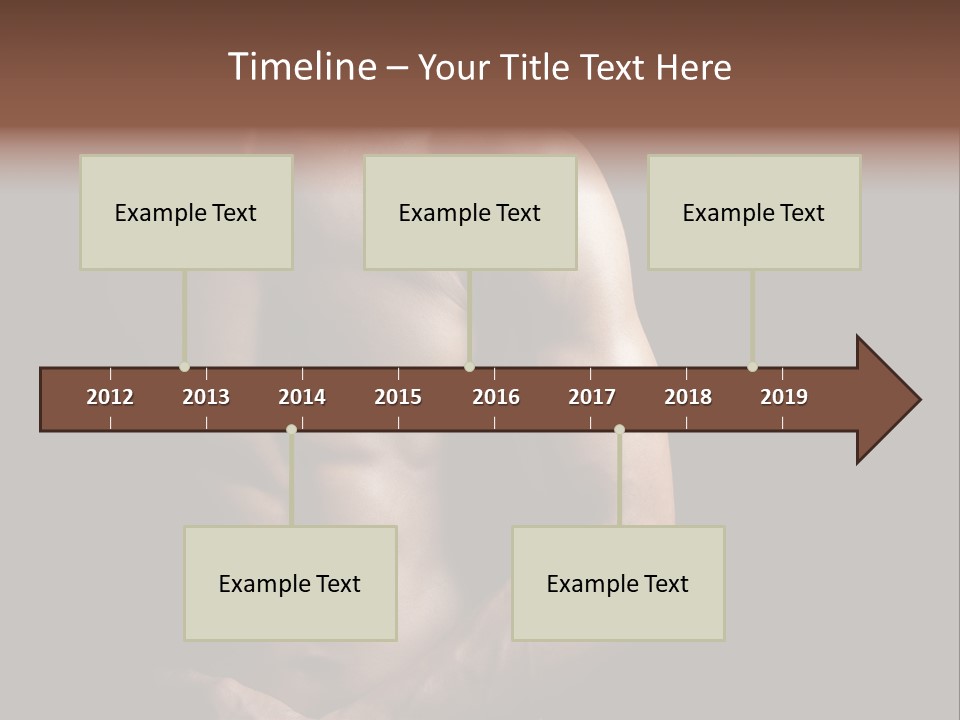 Timeline – Your Title Text Here

Example Text

Example Text

Example Text

2012 2013 2014 2015 2016 2017 2018 2019

Example Text

Example Text